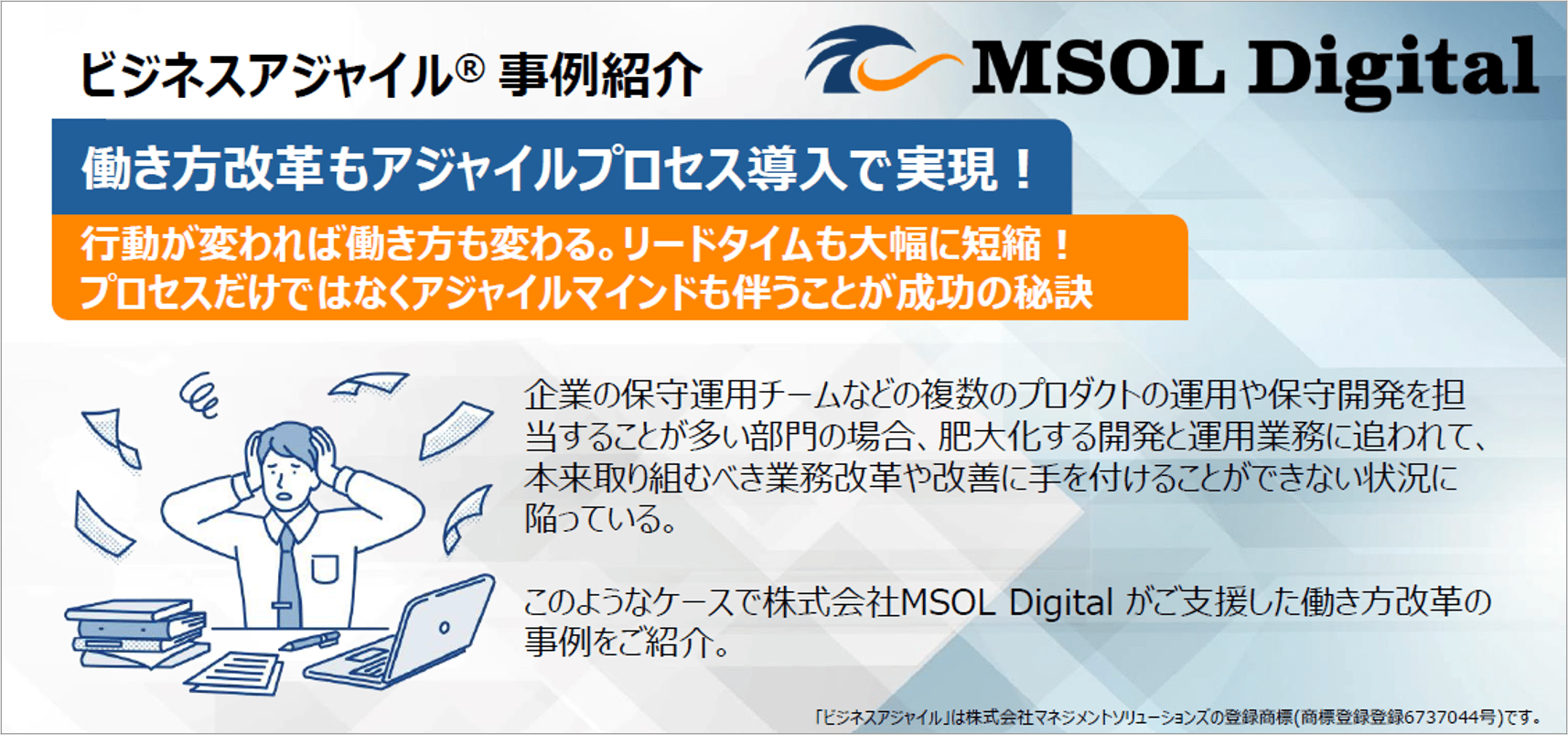 ビジネスアジャイル® 事例紹介

MSOL Digital

働き方改革もアジャイルプロセス導入で実現！

行動が変われば働き方も変わる。リードタイムも大幅に短縮！
プロセスだけではなくアジャイルマインドも伴うことが成功の秘訣

企業の保守運用チームなどの複数のプロダクトの運用や保守開発を担当することが多い部門の場合、肥大化する開発と運用業務に追われて、本来取り組むべき業務改革や改善に手を付けることができない状況に陥っている。

このようなケースで株式会社MSOL Digital がご支援した働き方改革の事例をご紹介。

「ビジネスアジャイル」は株式会社マネジメントソリューションズの登録商標(商標登録登録6737044号)です。